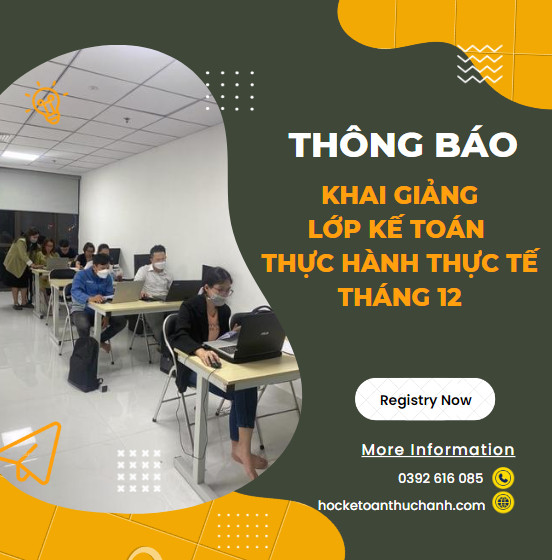 THÔNG BÁO

KHAI GIẢNG
LỚP KẾ TOÁN
THỰC HÀNH THỰC TẾ
THÁNG 12

Registry Now

More Information

0392 616 085

hocketoanthuchanh.com